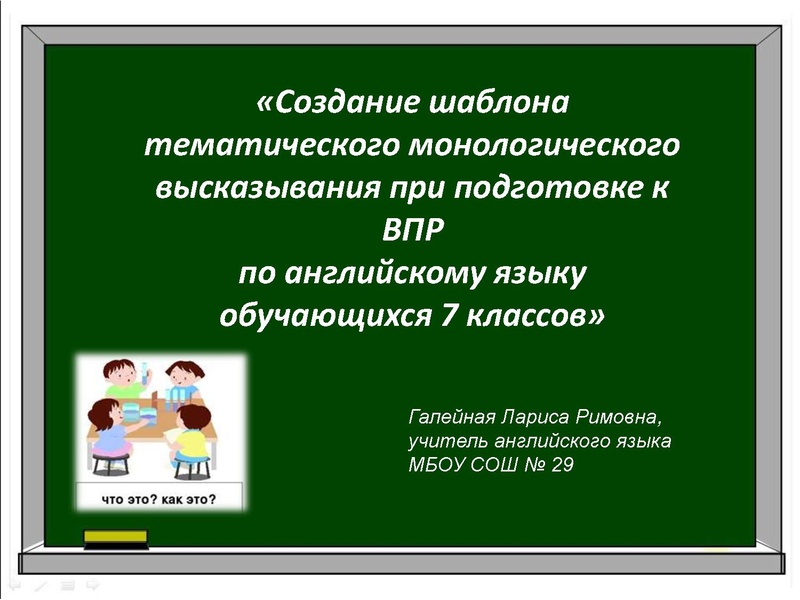 «Создание шаблона тематического монологического высказывания при подготовке к ВПР по английскому языку обучающихся 7 классов»

что это? как это?

Галейная Лариса Римовна, учитель английского языка МБОУ СОШ № 29